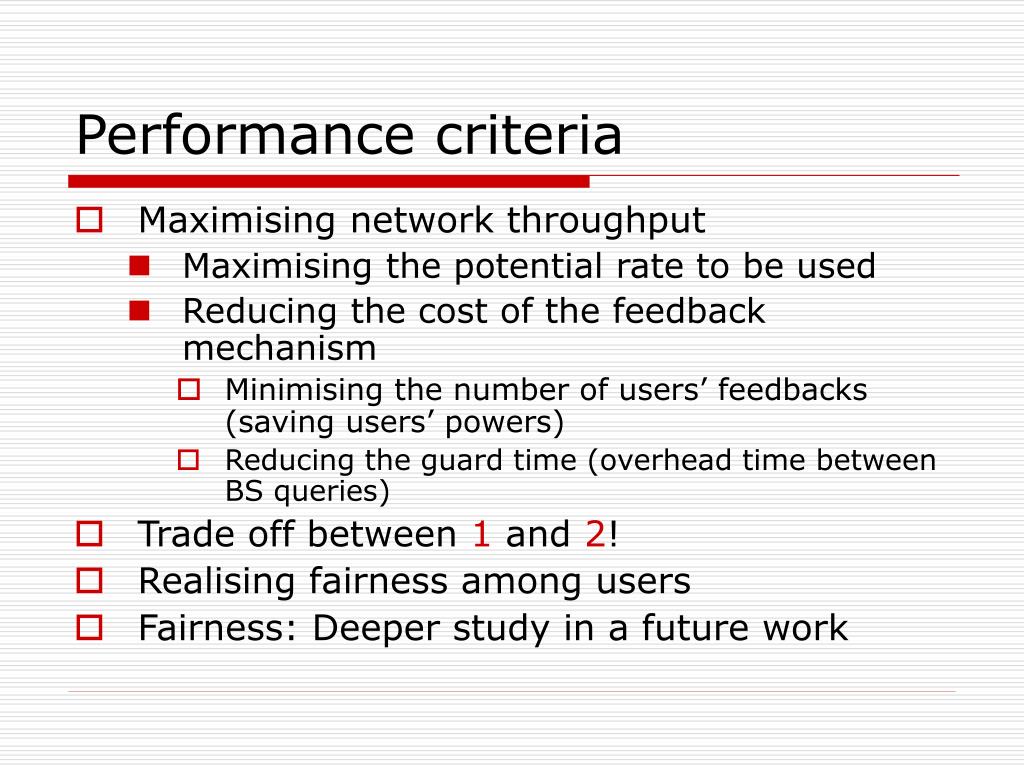 Performance criteria

Maximising network throughput

Maximising the potential rate to be used

Reducing the cost of the feedback mechanism

Minimising the number of users’ feedbacks (saving users’ powers)

Reducing the guard time (overhead time between BS queries)

Trade off between 1 and 2!

Realising fairness among users

Fairness: Deeper study in a future work